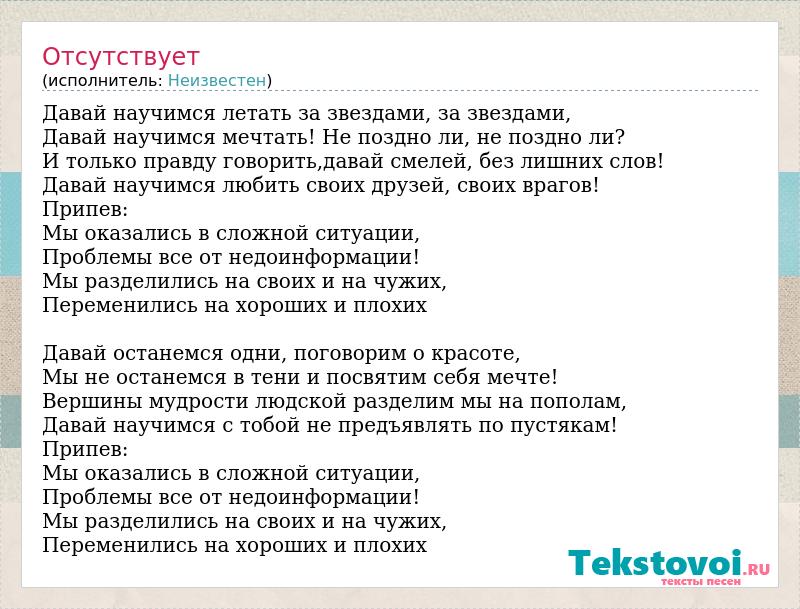 Отсутствует
(исполнитель: Неизвестен)

Давай научимся летать за звездами, за звездами,
Давай научимся мечтать! Не поздно ли, не поздно ли?
И только правду говорить,давай смелей, без лишних слов!
Давай научимся любить своих друзей, своих врагов!
Припев:
Мы оказались в сложной ситуации,
Проблемы все от недоинформации!
Мы разделились на своих и на чужих,
Переменились на хороших и плохих

Давай останемся одни, поговорим о красоте,
Мы не останемся в тени и посвятим себя мечте!
Вершины мудрости людской разделим мы на пополам,
Давай научимся с тобой не предъявлять по пустякам!
Припев:
Мы оказались в сложной ситуации,
Проблемы все от недоинформации!
Мы разделились на своих и на чужих,
Переменились на хороших и плохих

Tekstovoi.RU
тексты песен